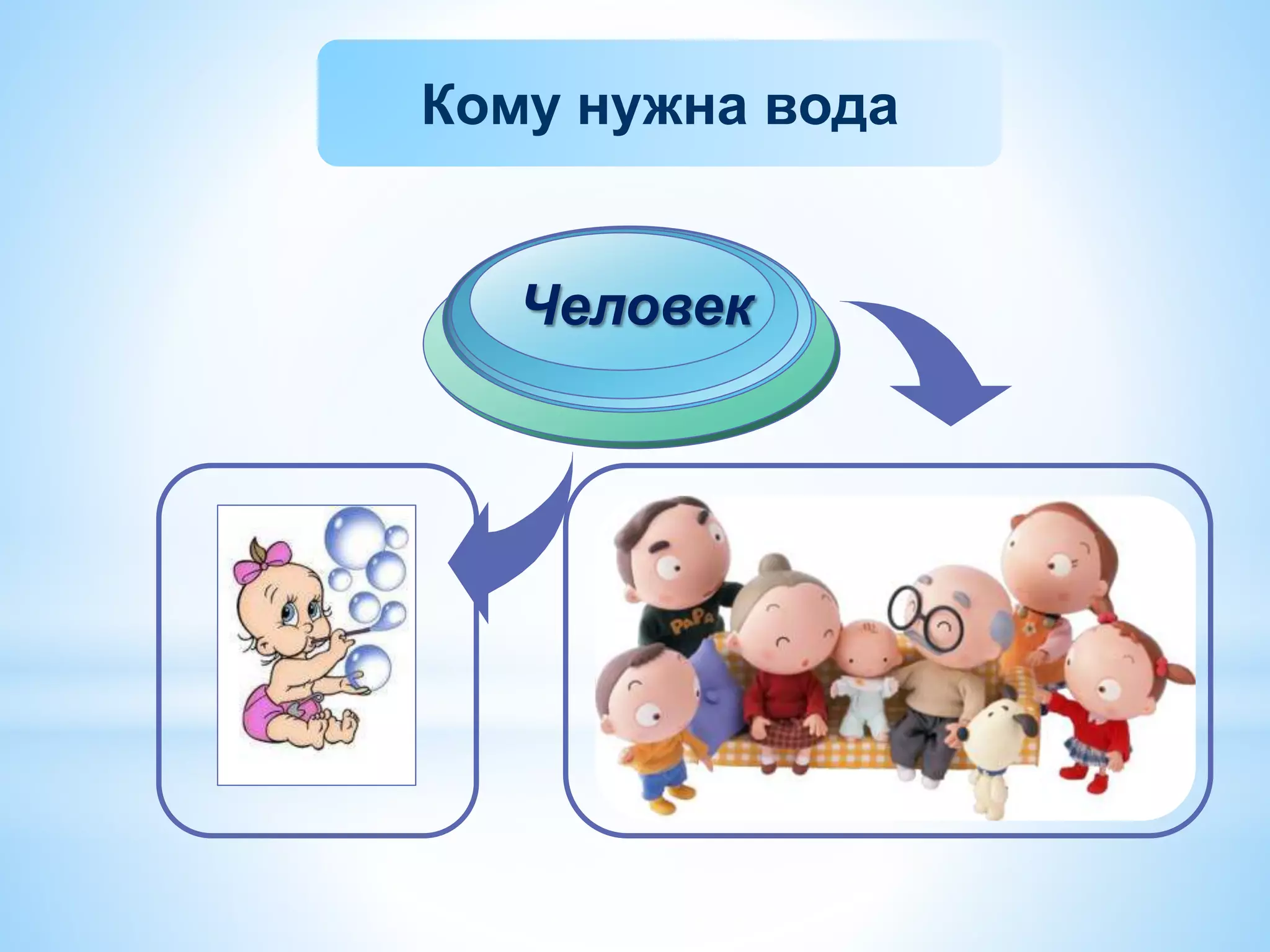 Кому нужна вода

Человек

PaPa